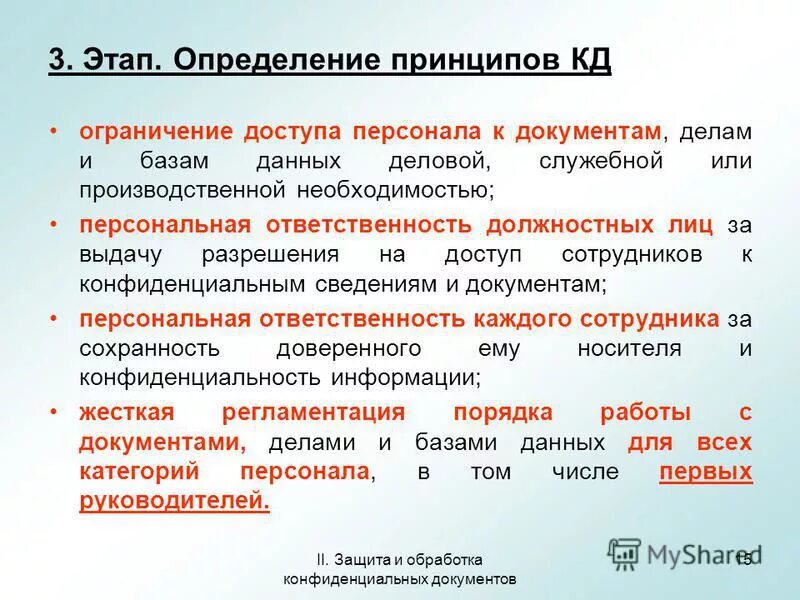 3. Этап. Определение принципов КД

• ограничение доступа персонала к документам, делам и базам данных деловой, служебной или производственной необходимостью;

• персональная ответственность должностных лиц за выдачу разрешения на доступ сотрудников к конфиденциальным сведениям и документам;

• персональная ответственность каждого сотрудника за сохранность доверенного ему носителя и конфиденциальность информации;

• жесткая регламентация порядка работы с документами, делами и базами данных для всех категорий персонала, в том числе первых руководителей.

II. Защита и обработка конфиденциальных документов

MyShared

15